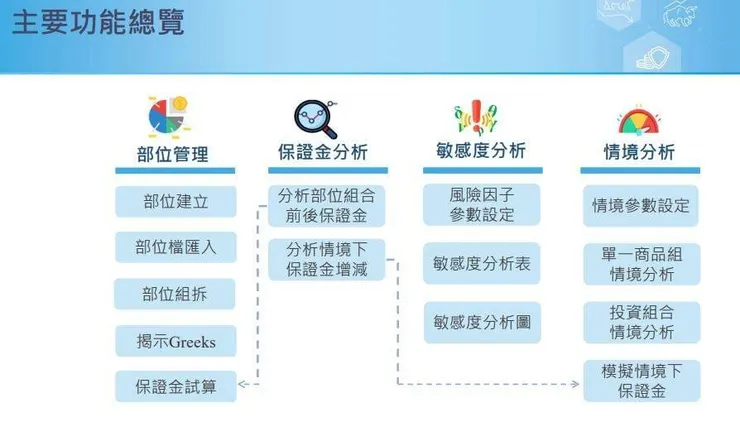 主要功能總覽

部位管理

部位建立

部位檔匯入

部位組拆

揭示Greeks

保證金試算

保證金分析

分析部位組合前後保證金

分析情境下保證金增減

敏感度分析

風險因子參數設定

敏感度分析表

敏感度分析圖

情境分析

情境參數設定

單一商品組情境分析

投資組合情境分析

模擬情境下保證金